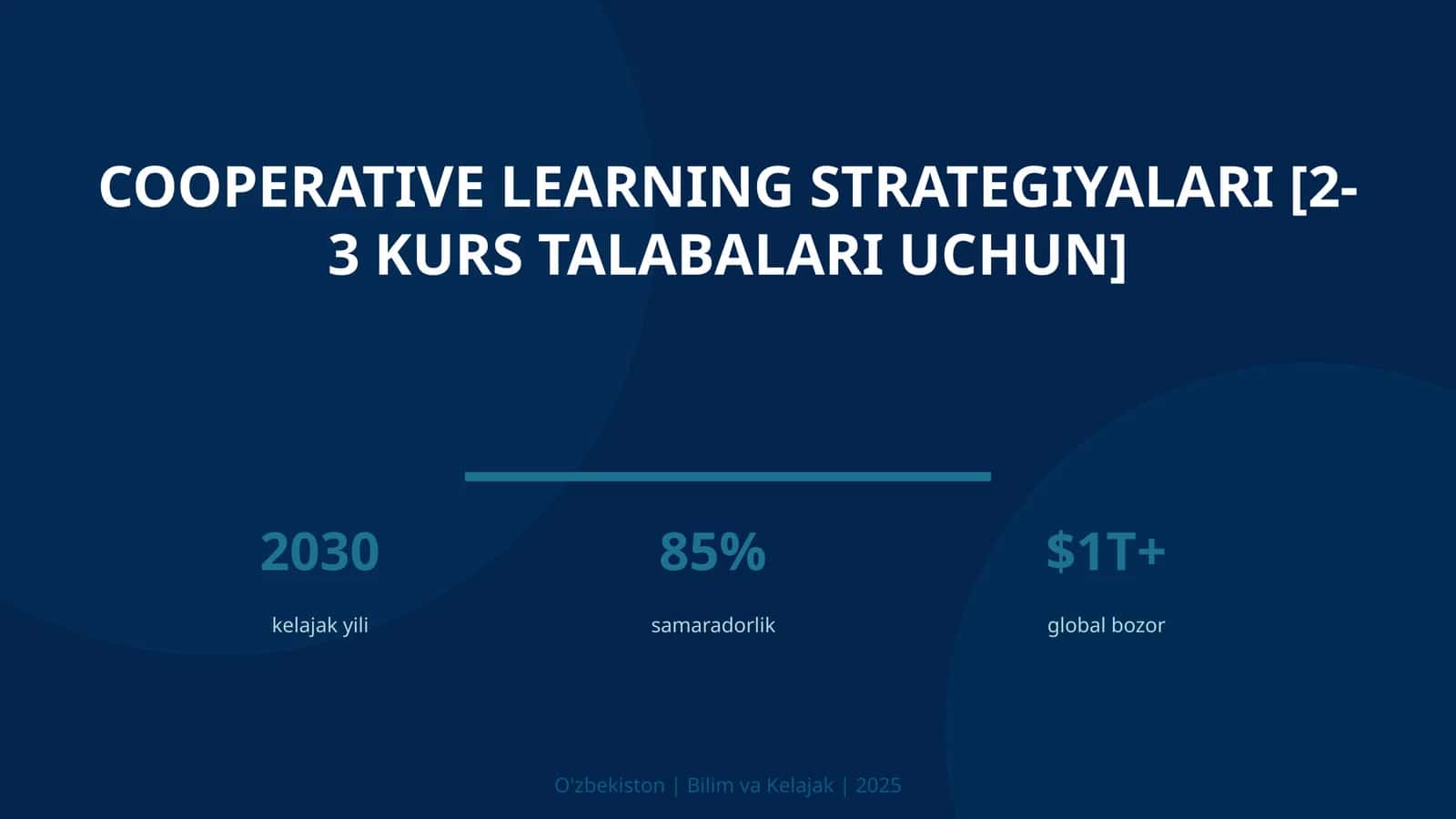 COOPERATIVE LEARNING STRATEGIYALARI [2-3 KURS TALABALARI UCHUN]

2030
kelajak yili

85%
samaradorlik

$1T+
global bozor

O'zbekiston | Bilim va Kelajak | 2025